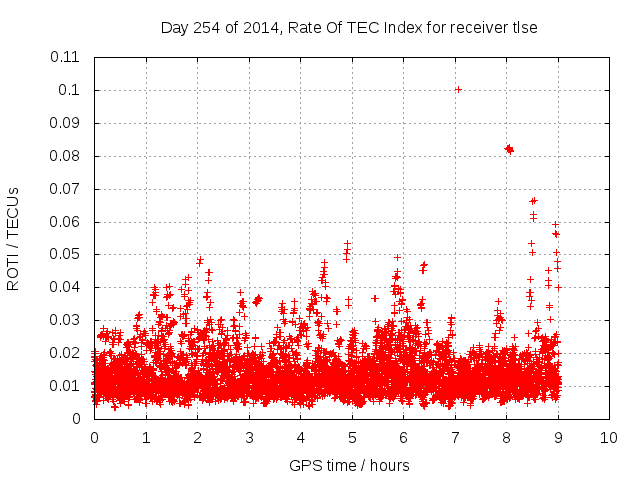 Day 254 of 2014, Rate Of TEC Index for receiver tlse

ROTI / TECUs

0.11
0.1
0.09
0.08
0.07
0.06
0.05
0.04
0.03
0.02
0.01
0

0 1 2 3 4 5 6 7 8 9 10

GPS time / hours